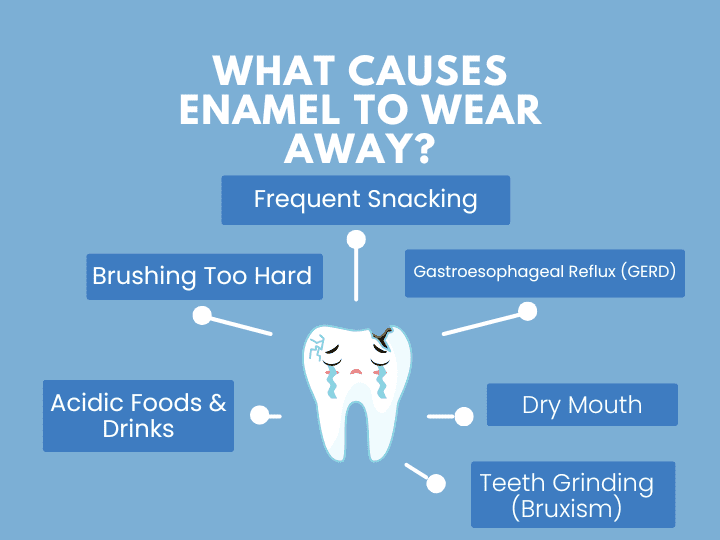 WHAT CAUSES ENAMEL TO WEAR AWAY?

Frequent Snacking

Brushing Too Hard

Gastroesophageal Reflux (GERD)

Acidic Foods & Drinks

Dry Mouth

Teeth Grinding (Bruxism)